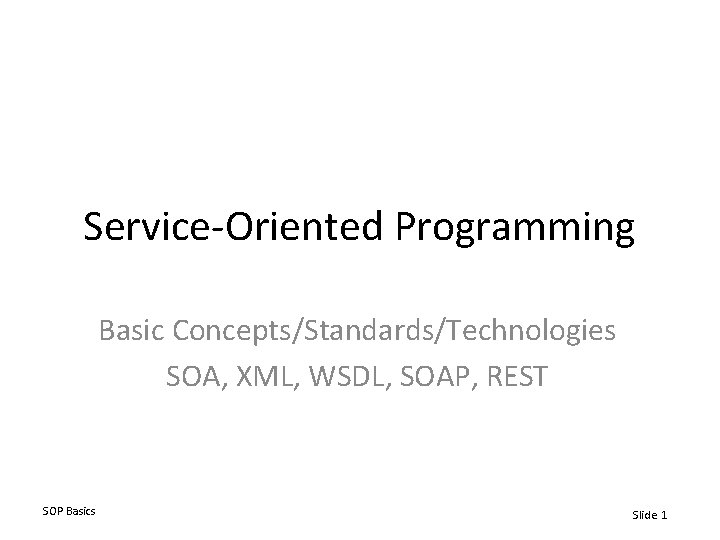 Service-Oriented Programming

Basic Concepts/Standards/Technologies
SOA, XML, WSDL, SOAP, REST

SOP Basics

Slide 1